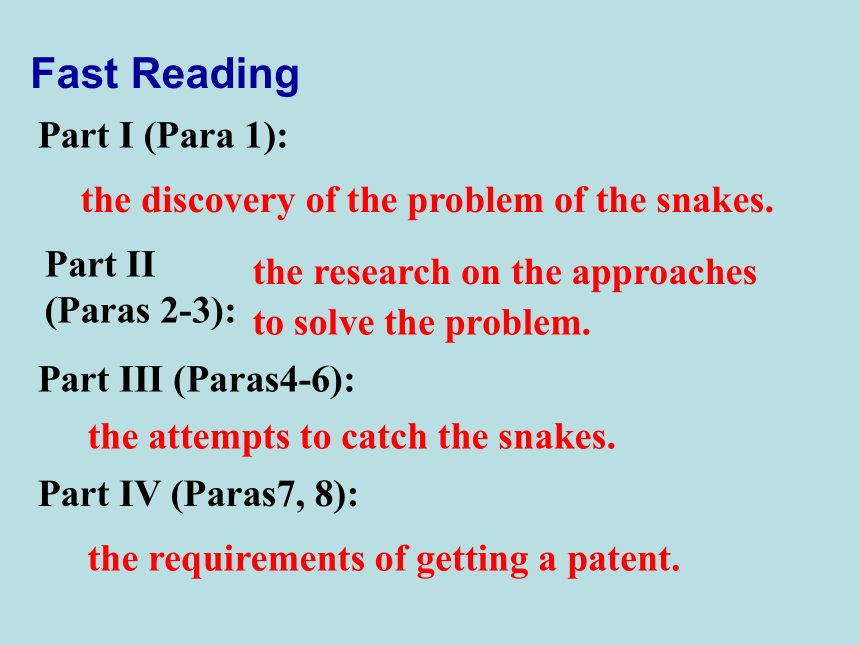 Fast Reading

Part I (Para 1):

the discovery of the problem of the snakes.

Part II (Paras 2-3):

the research on the approaches to solve the problem.

Part III (Paras4-6):

the attempts to catch the snakes.

Part IV (Paras7, 8):

the requirements of getting a patent.